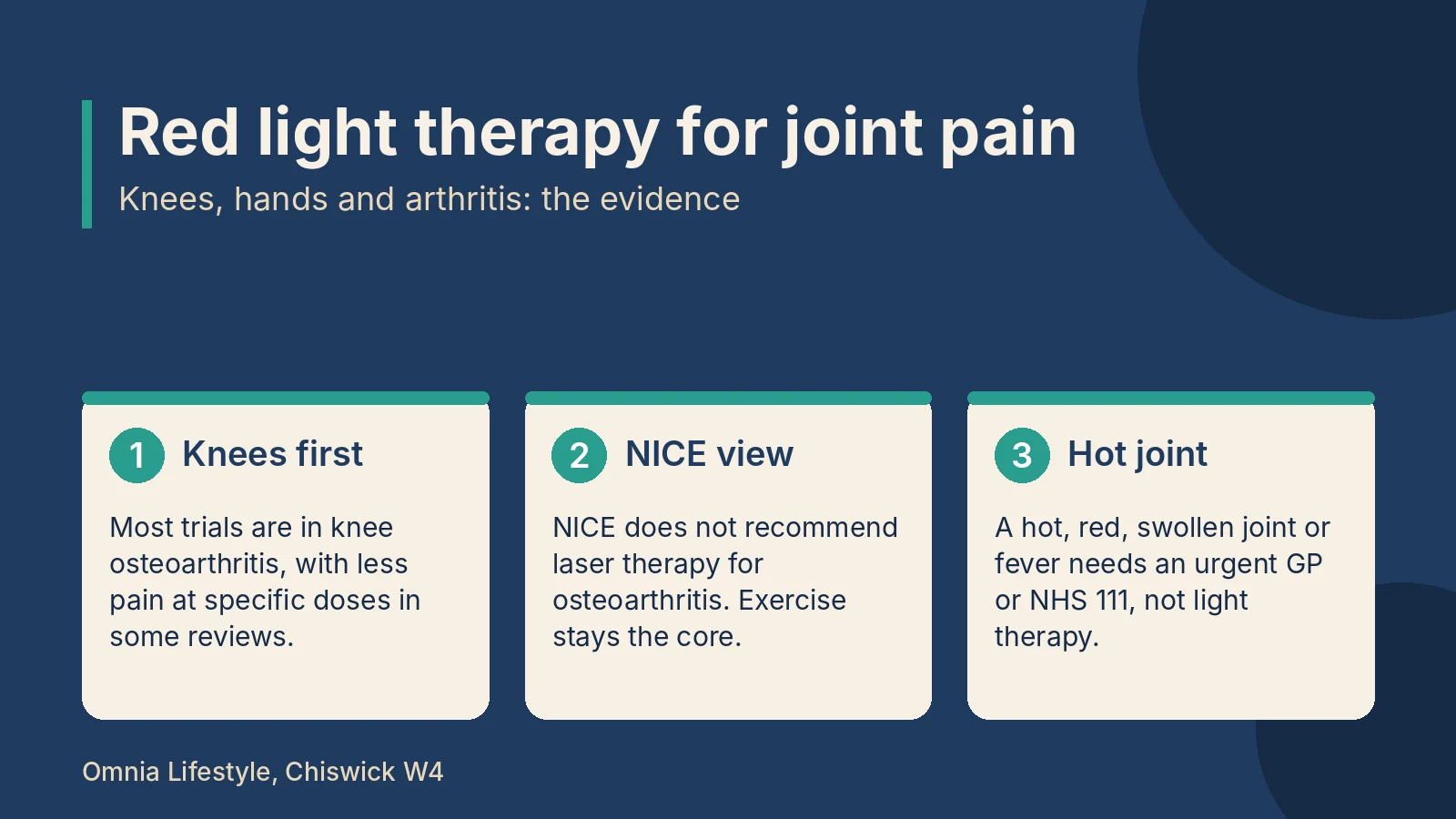 Red light therapy for joint pain

Knees, hands and arthritis: the evidence

1 Knees first

Most trials are in knee osteoarthritis, with less pain at specific doses in some reviews.

2 NICE view

NICE does not recommend laser therapy for osteoarthritis. Exercise stays the core.

3 Hot joint

A hot, red, swollen joint or fever needs an urgent GP or NHS 111, not light therapy.

Omnia Lifestyle, Chiswick W4